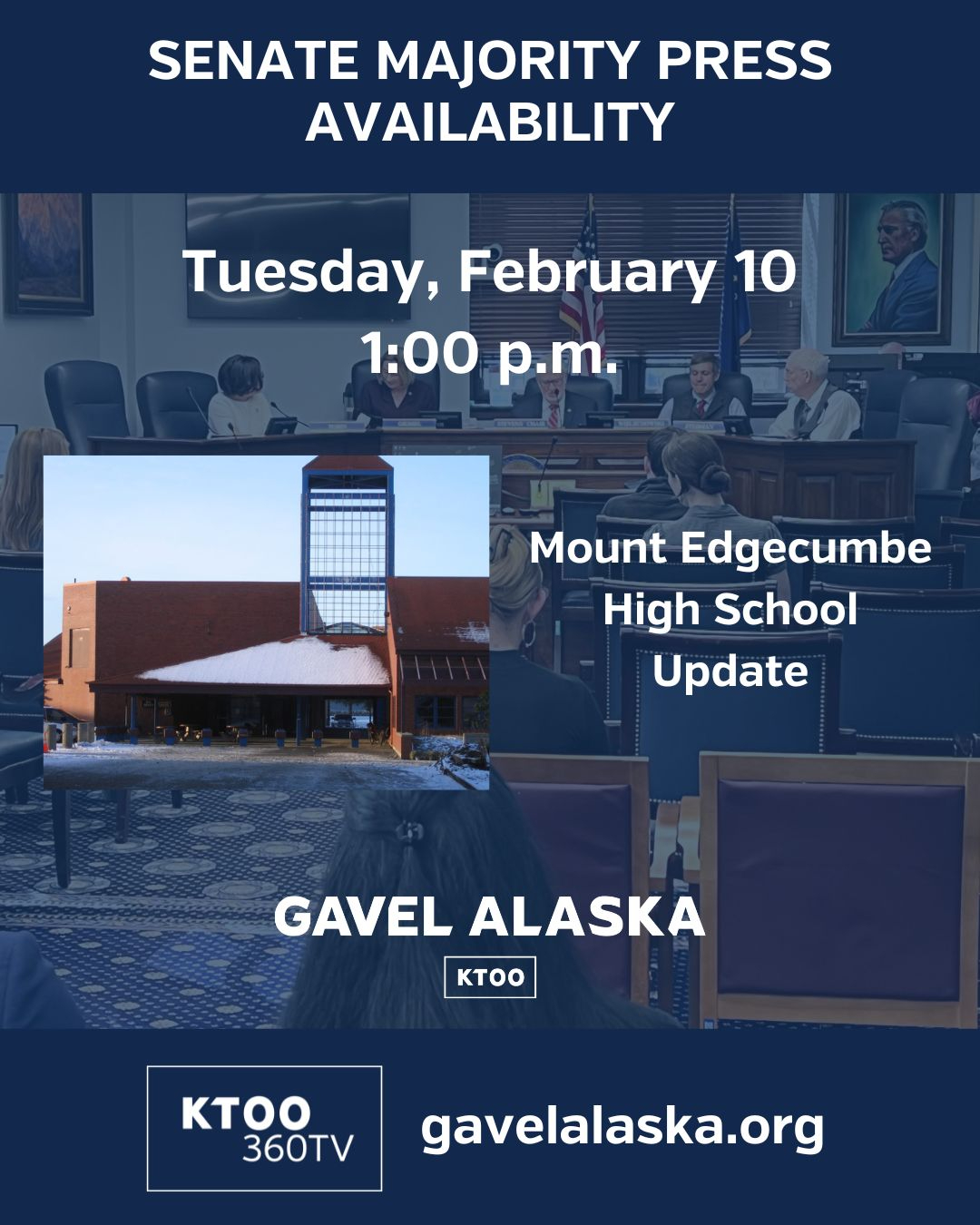 SENATE MAJORITY PRESS AVAILABILITY

Tuesday, February 10
1:00 p.m.

Mount Edgecumbe High School Update

GAVEL ALASKA

KTOO

KTOO 360TV

gavelalaska.org